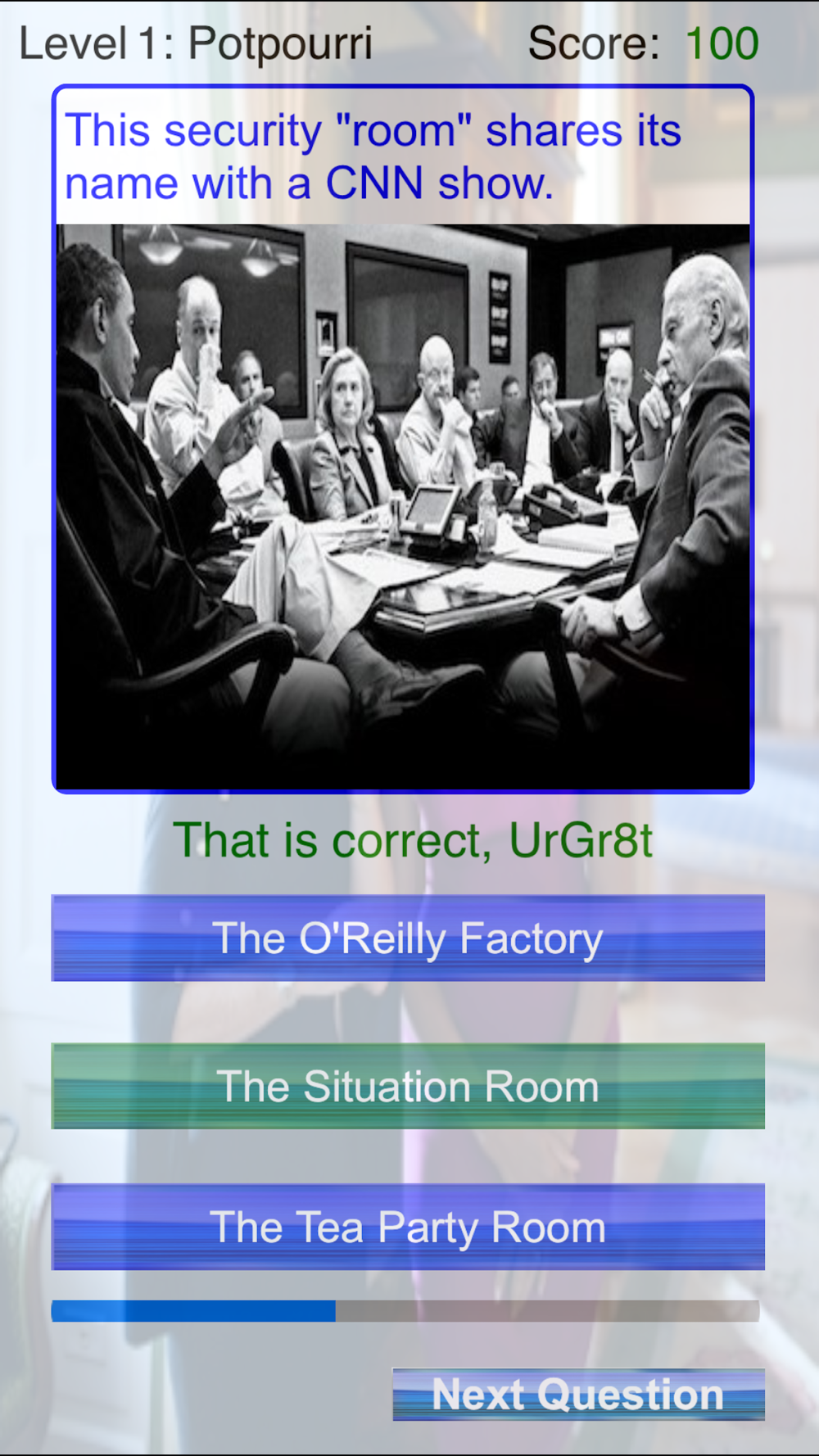 Level 1: Potpourri Score: 100

This security "room" shares its name with a CNN show.

That is correct, UrGr8t

The O'Reilly Factory

The Situation Room

The Tea Party Room

Next Question